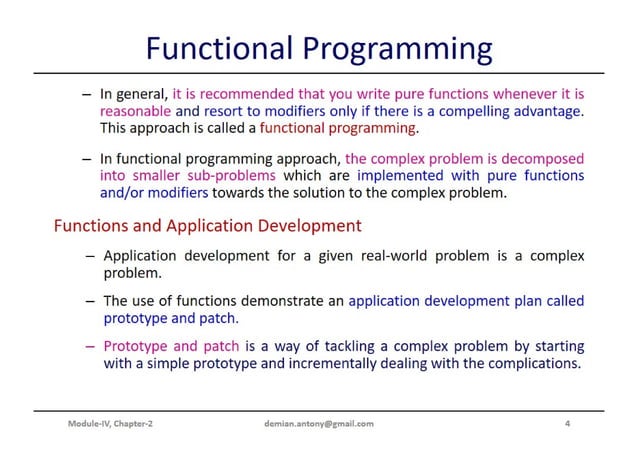 Functional Programming

– In general, it is recommended that you write pure functions whenever it is reasonable and resort to modifiers only if there is a compelling advantage. This approach is called a functional programming.

– In functional programming approach, the complex problem is decomposed into smaller sub-problems which are implemented with pure functions and/or modifiers towards the solution to the complex problem.

Functions and Application Development

– Application development for a given real-world problem is a complex problem.

– The use of functions demonstrate an application development plan called prototype and patch.

– Prototype and patch is a way of tackling a complex problem by starting with a simple prototype and incrementally dealing with the complications.

Module-IV, Chapter-2

demian.antony@gmail.com

4